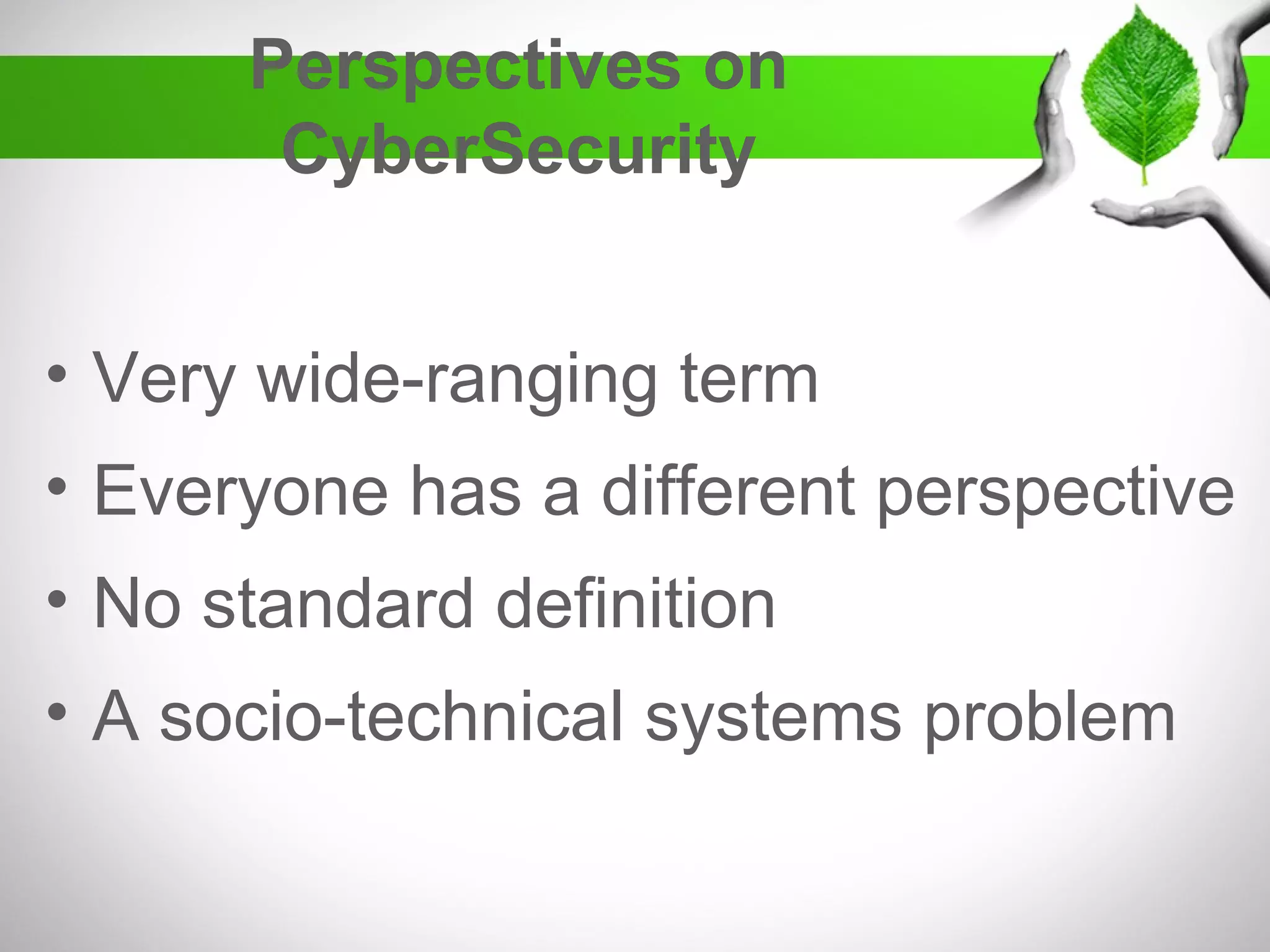 Perspectives on CyberSecurity

• Very wide-ranging term
• Everyone has a different perspective
• No standard definition
• A socio-technical systems problem